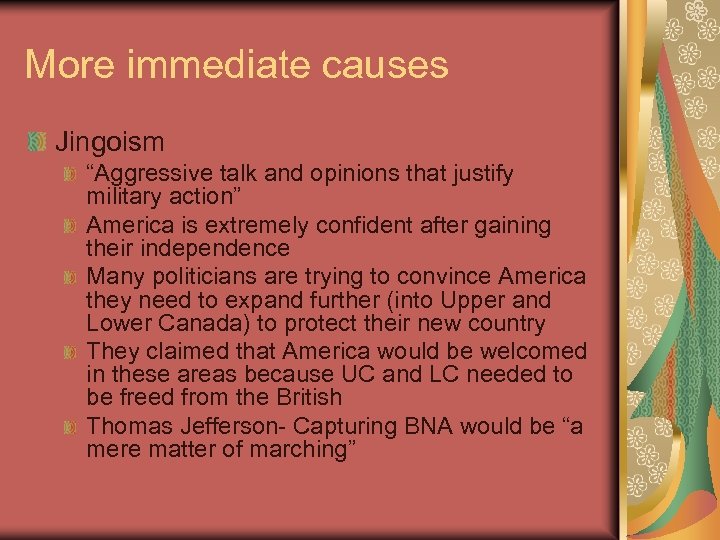 More immediate causes

Jingoism

“Aggressive talk and opinions that justify military action”

America is extremely confident after gaining their independence

Many politicians are trying to convince America they need to expand further (into Upper and Lower Canada) to protect their new country

They claimed that America would be welcomed in these areas because UC and LC needed to be freed from the British

Thomas Jefferson- Capturing BNA would be “a mere matter of marching”